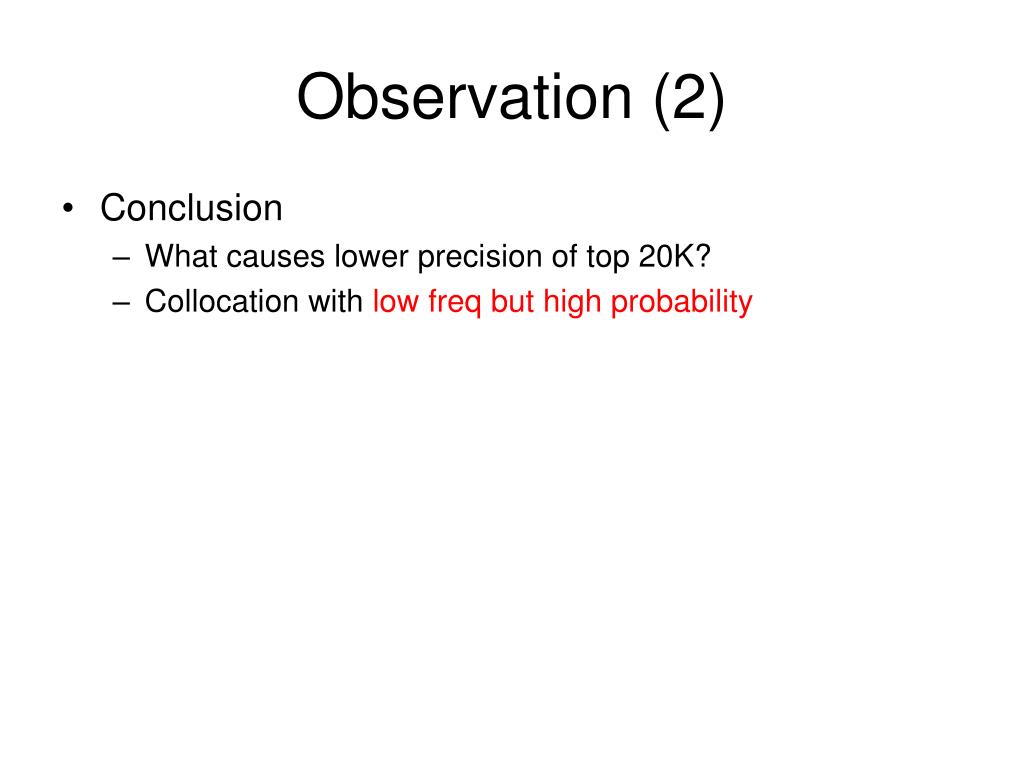 Observation (2)

• Conclusion
 – What causes lower precision of top 20K?
 – Collocation with low freq but high probability